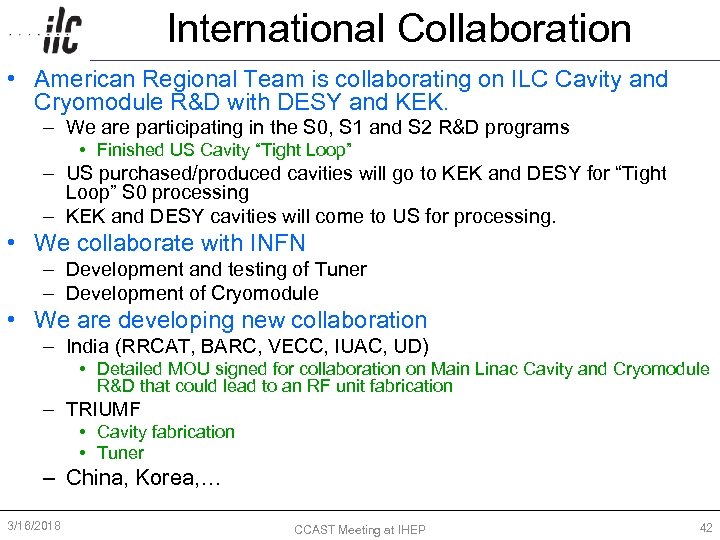 ilc

International Collaboration

• American Regional Team is collaborating on ILC Cavity and Cryomodule R&D with DESY and KEK.
– We are participating in the S0, S1 and S2 R&D programs
• Finished US Cavity “Tight Loop”
– US purchased/produced cavities will go to KEK and DESY for “Tight Loop” S0 processing
– KEK and DESY cavities will come to US for processing.
• We collaborate with INFN
– Development and testing of Tuner
– Development of Cryomodule
• We are developing new collaboration
– India (RRCAT, BARC, VECC, IUAC, UD)
• Detailed MOU signed for collaboration on Main Linac Cavity and Cryomodule R&D that could lead to an RF unit fabrication
– TRIUMF
• Cavity fabrication
• Tuner
– China, Korea,…

3/16/2018

CCAST Meeting at IHEP

42